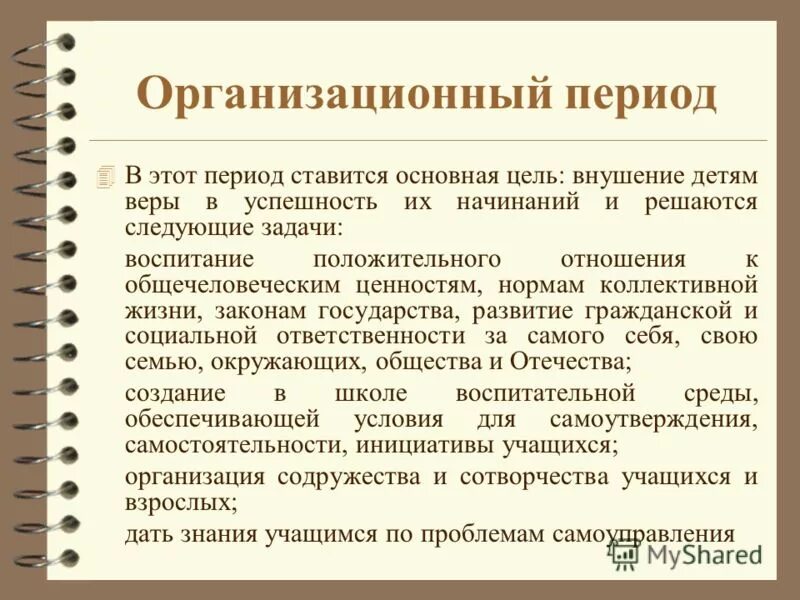 Организационный период

В этот период ставится основная цель: внушение детям веры в успешность их начинаний и решаются следующие задачи:

воспитание положительного отношения к общечеловеческим ценностям, нормам коллективной жизни, законам государства, развитие гражданской и социальной ответственности за самого себя, свою семью, окружающих, общества и Отечества;

создание в школе воспитательной среды, обеспечивающей условия для самоутверждения, самостоятельности, инициативы учащихся;

организация содружества и сотворчества учащихся и взрослых;

дать знания учащимся по проблемам самоуправления

MyShared